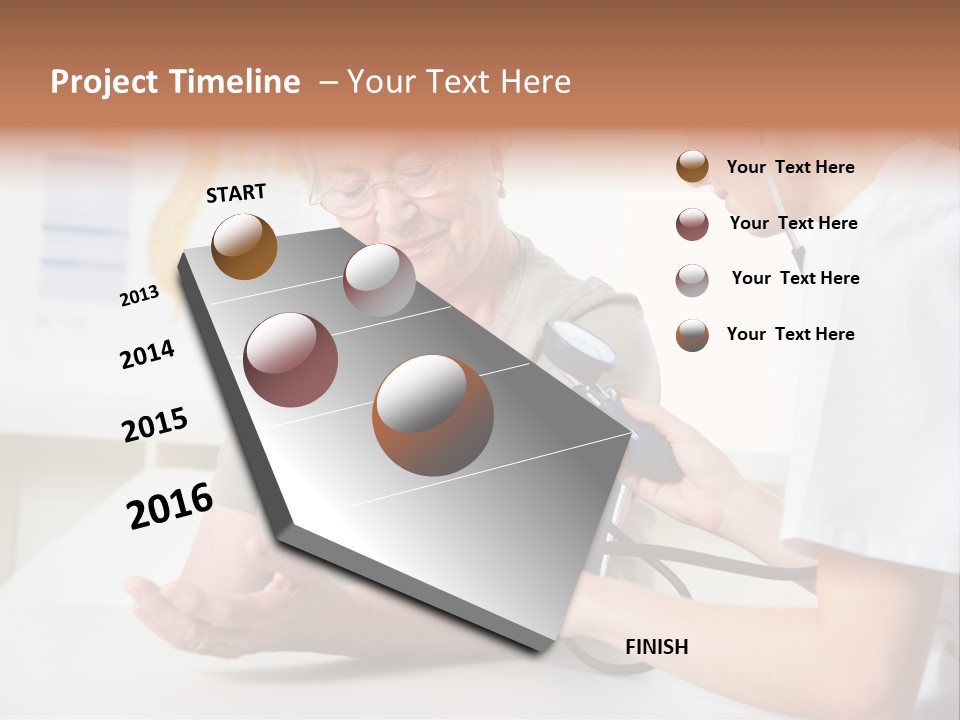 Project Timeline – Your Text Here

START

2013

2014

2015

2016

FINISH

Your Text Here

Your Text Here

Your Text Here

Your Text Here